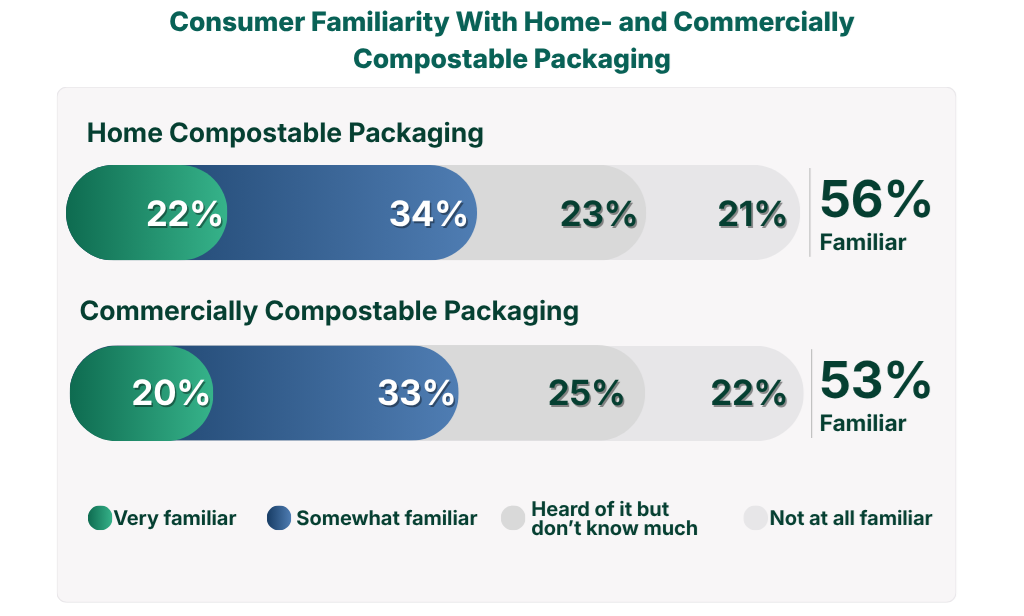 Consumer Familiarity With Home- and Commercially Compostable Packaging

Home Compostable Packaging

22% 34% 23% 21%

56% Familiar

Commercially Compostable Packaging

20% 33% 25% 22%

53% Familiar

Very familiar
Somewhat familiar
Heard of it but don't know much
Not at all familiar